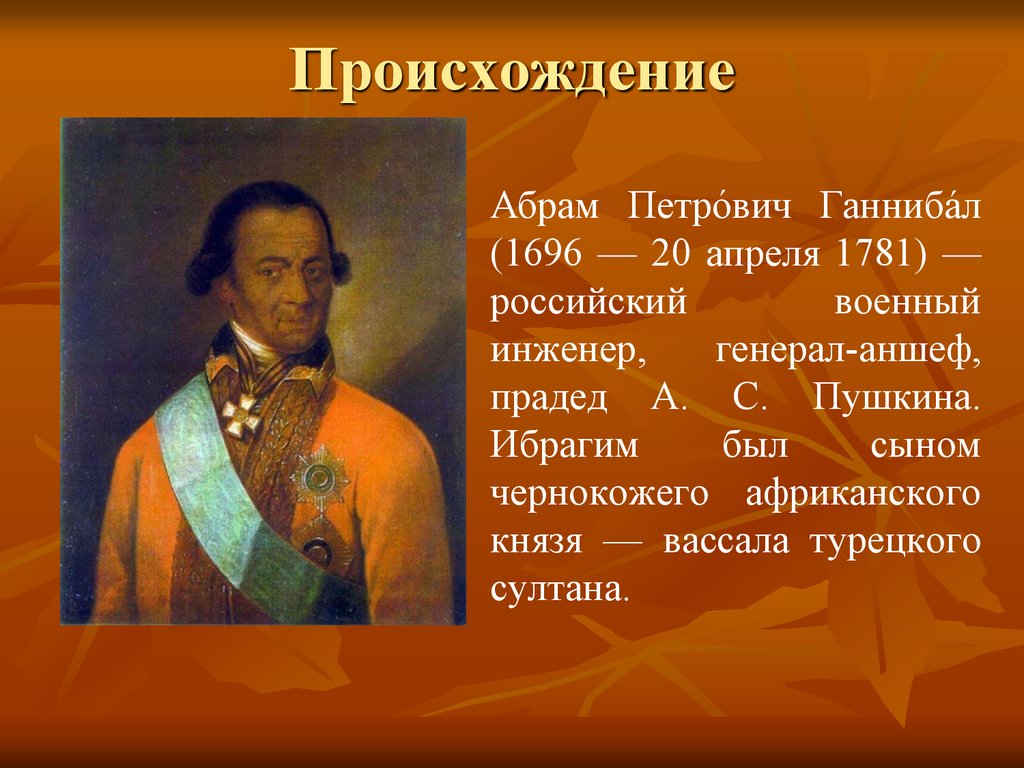 Происхождение

Абрам Петро́вич Ганниба́л (1696 — 20 апреля 1781) — российский военный инженер, генерал-аншеф, прадед А. С. Пушкина. Ибрагим был сыном чернокожего африканского князя — вассала турецкого султана.